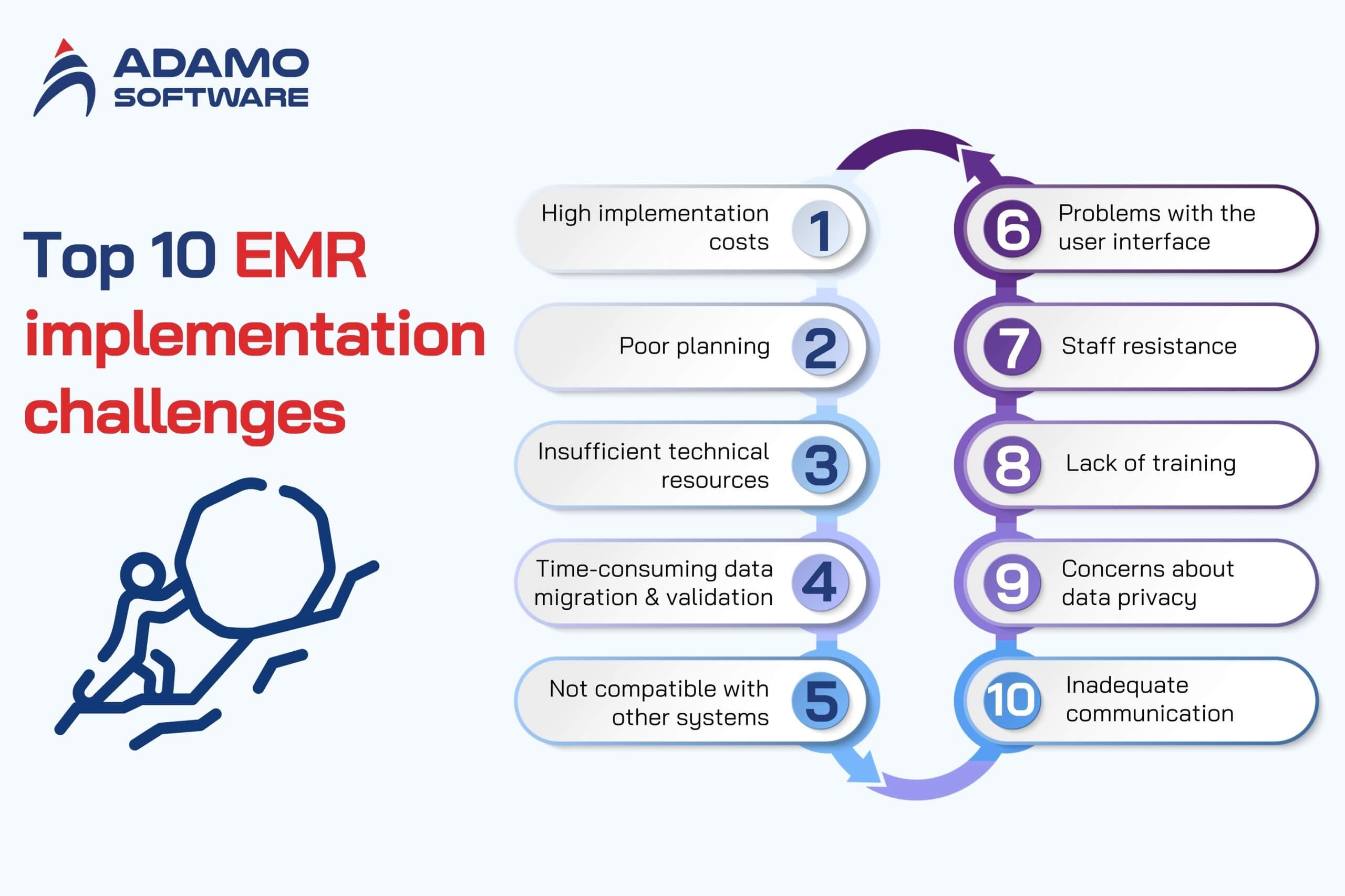 ADAMO SOFTWARE

Top 10 EMR implementation challenges

High implementation costs 1

Poor planning 2

Insufficient technical resources 3

Time-consuming data migration & validation 4

Not compatible with other systems 5

6 Problems with the user interface

7 Staff resistance

8 Lack of training

9 Concerns about data privacy

10 Inadequate communication